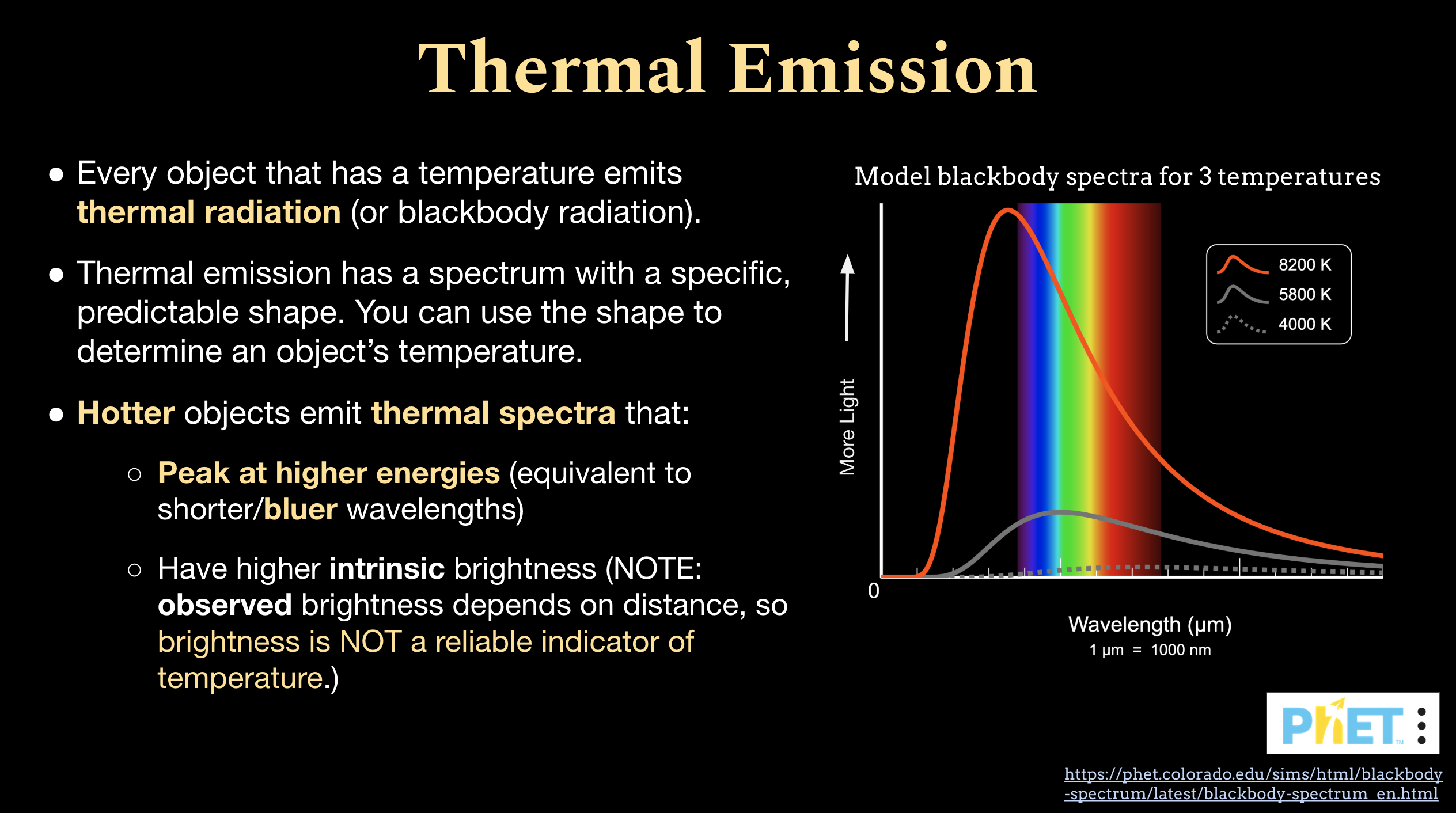 Thermal Emission

● Every object that has a temperature emits thermal radiation (or blackbody radiation).

● Thermal emission has a spectrum with a specific, predictable shape. You can use the shape to determine an object's temperature.

● Hotter objects emit thermal spectra that:

○ Peak at higher energies (equivalent to shorter/bluer wavelengths)

○ Have higher intrinsic brightness (NOTE: observed brightness depends on distance, so brightness is NOT a reliable indicator of temperature.)

Model blackbody spectra for 3 temperatures

8200 K
5800 K
4000 K

More Light

0

Wavelength (μm)
1 μm = 1000 nm

PhET

https://phet.colorado.edu/sims/html/blackbody-spectrum/latest/blackbody-spectrum_en.html